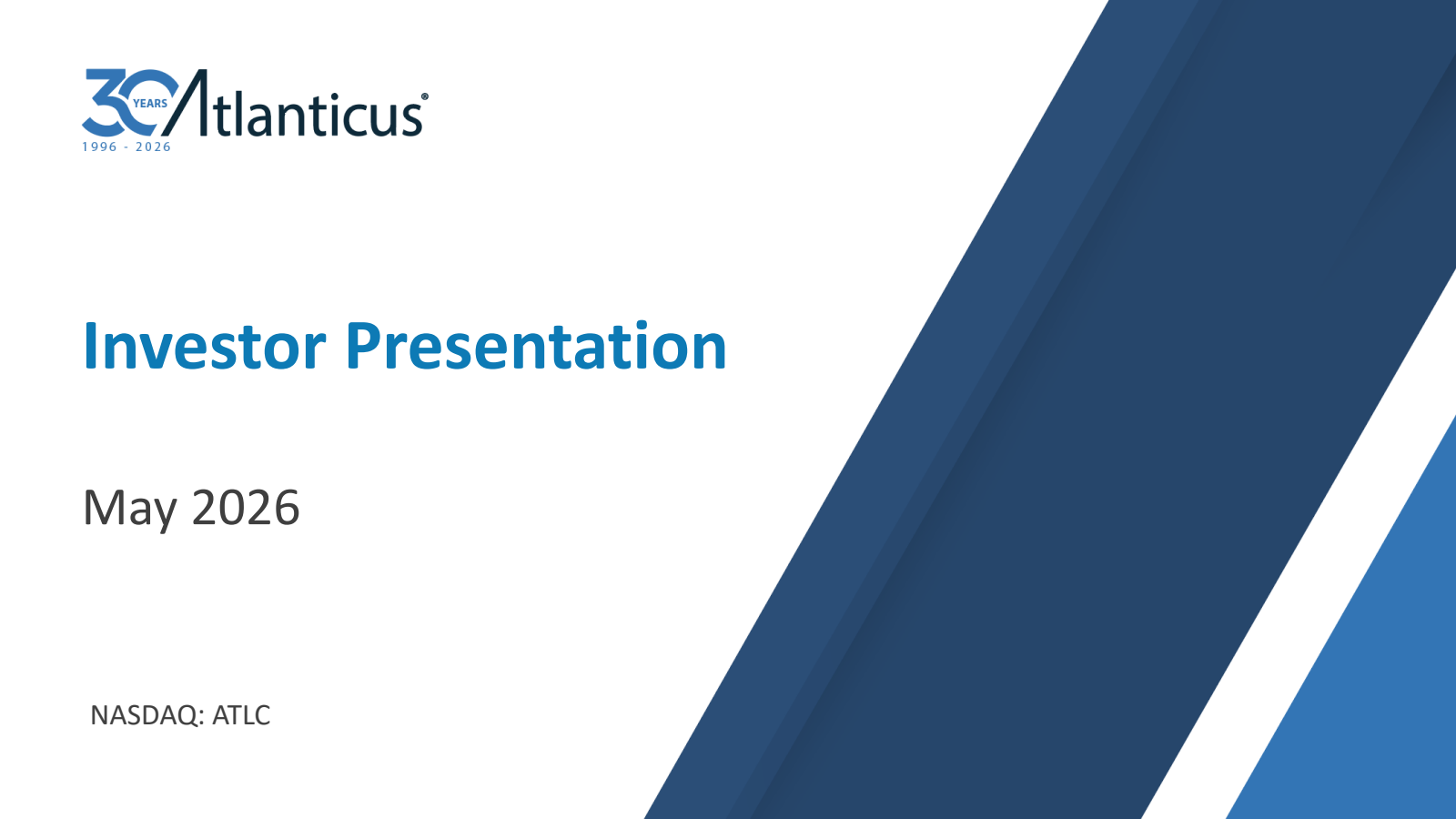 30 YEARS Atlanticus®
1996 - 2026

Investor Presentation

May 2026

NASDAQ: ATLC